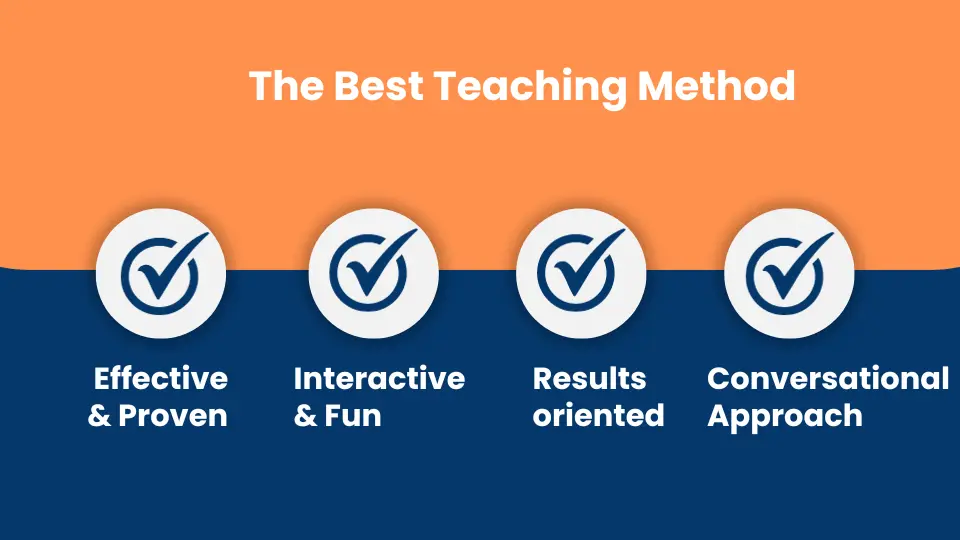 The Best Teaching Method

Effective & Proven

Interactive & Fun

Results oriented

Conversational Approach